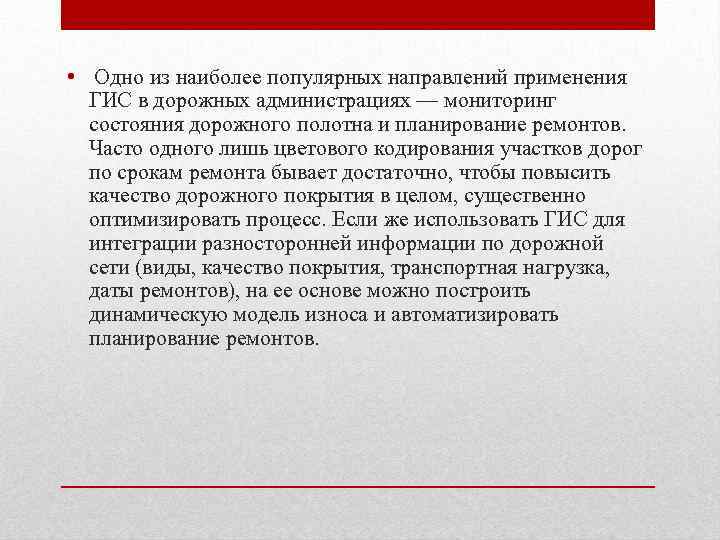 • Одно из наиболее популярных направлений применения ГИС в дорожных администрациях — мониторинг состояния дорожного полотна и планирование ремонтов. Часто одного лишь цветового кодирования участков дорог по срокам ремонта бывает достаточно, чтобы повысить качество дорожного покрытия в целом, существенно оптимизировать процесс. Если же использовать ГИС для интеграции разносторонней информации по дорожной сети (виды, качество покрытия, транспортная нагрузка, даты ремонтов), на ее основе можно построить динамическую модель износа и автоматизировать планирование ремонтов.